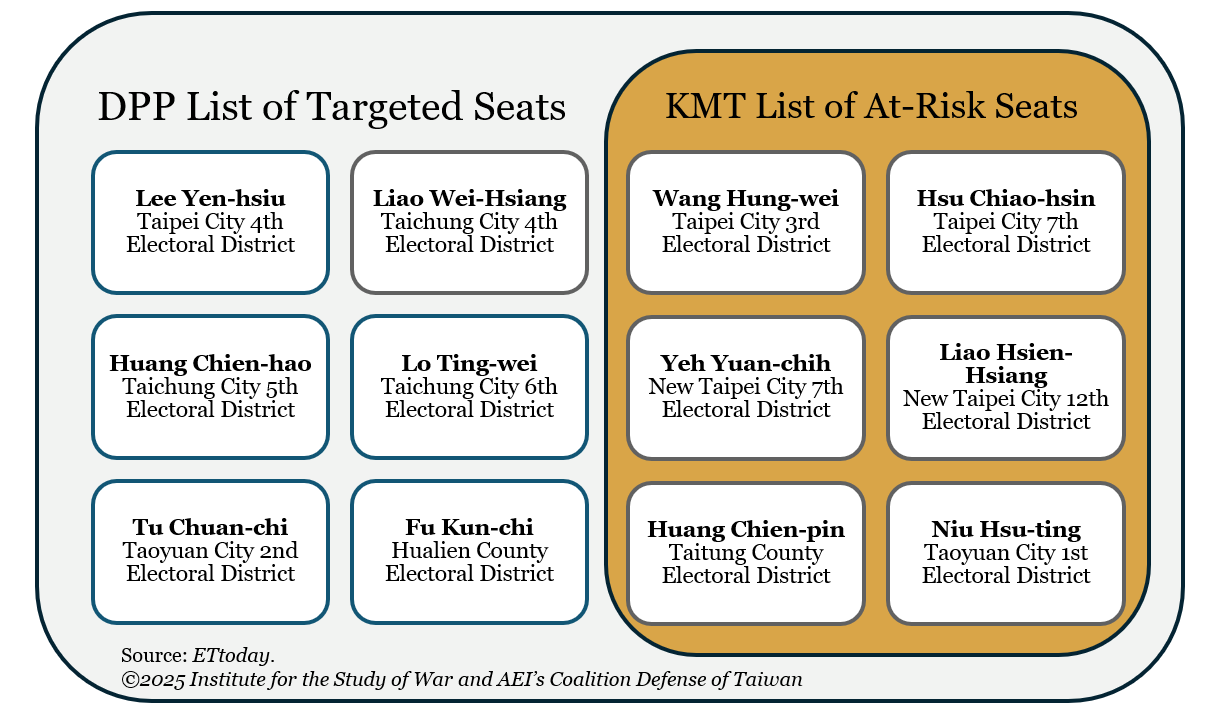 DPP List of Targeted Seats

Lee Yen-hsiu
Taipei City 4th Electoral District

Liao Wei-Hsiang
Taichung City 4th Electoral District

Huang Chien-hao
Taichung City 5th Electoral District

Lo Ting-wei
Taichung City 6th Electoral District

Tu Chuan-chi
Taoyuan City 2nd Electoral District

Fu Kun-chi
Hualien County Electoral District

KMT List of At-Risk Seats

Wang Hung-wei
Taipei City 3rd Electoral District

Hsu Chiao-hsin
Taipei City 7th Electoral District

Yeh Yuan-chih
New Taipei City 7th Electoral District

Liao Hsien-Hsiang
New Taipei City 12th Electoral District

Huang Chien-pin
Taitung County Electoral District

Niu Hsu-ting
Taoyuan City 1st Electoral District

Source: ETtoday.
©2025 Institute for the Study of War and AEI's Coalition Defense of Taiwan